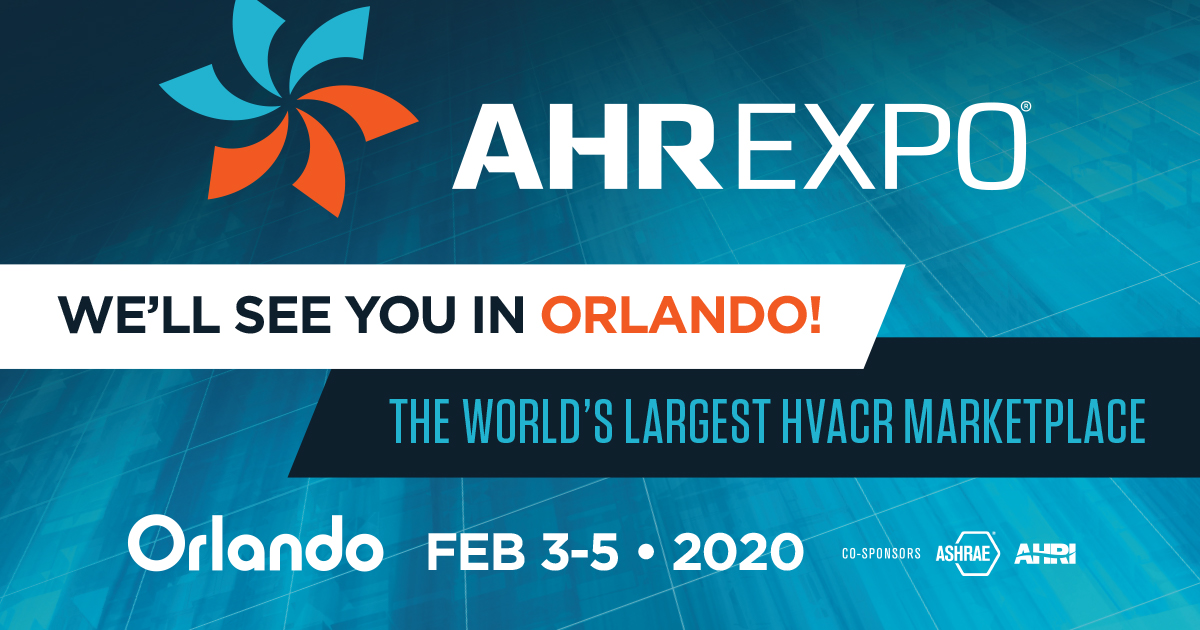 AHR EXPO®

WE'LL SEE YOU IN ORLANDO!

THE WORLD'S LARGEST HVACR MARKETPLACE

Orlando FEB 3-5 • 2020

CO-SPONSORS ASHRAE AHRI